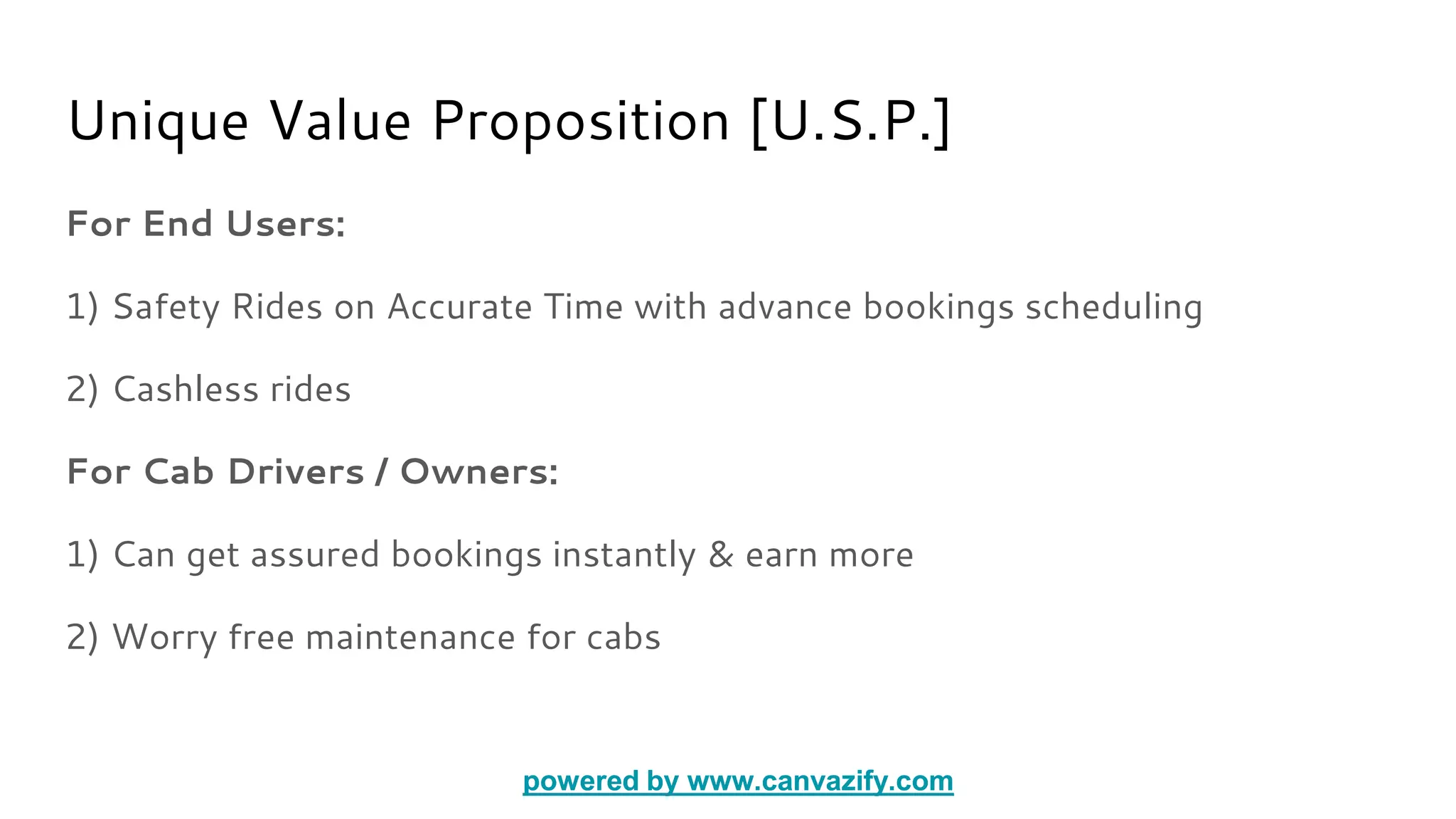 Unique Value Proposition [U.S.P.]

For End Users:

1) Safety Rides on Accurate Time with advance bookings scheduling

2) Cashless rides

For Cab Drivers / Owners:

1) Can get assured bookings instantly & earn more

2) Worry free maintenance for cabs

powered by www.canvazify.com